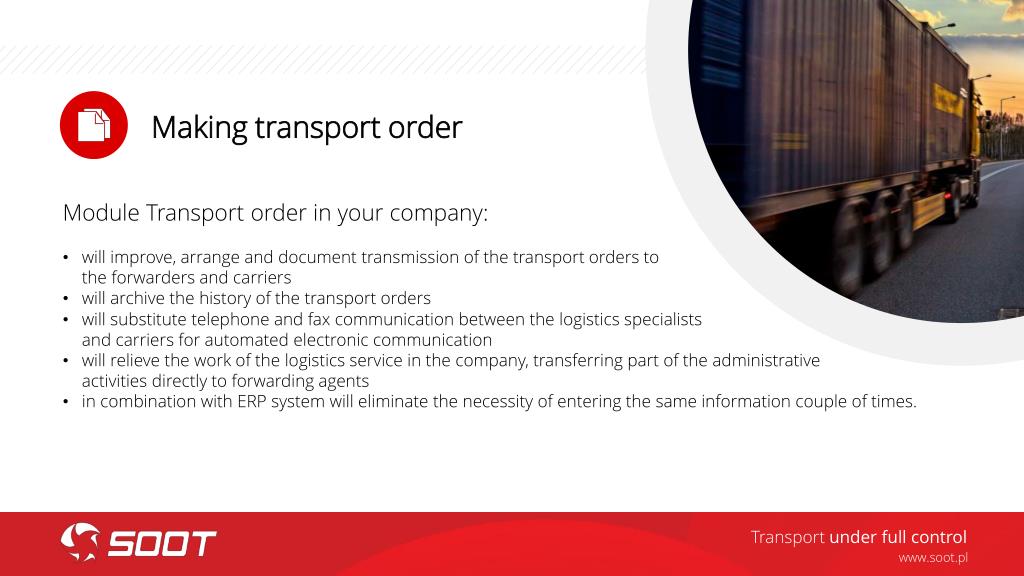 Making transport order

Module Transport order in your company:

• will improve, arrange and document transmission of the transport orders to the forwarders and carriers
• will archive the history of the transport orders
• will substitute telephone and fax communication between the logistics specialists and carriers for automated electronic communication
• will relieve the work of the logistics service in the company, transferring part of the administrative activities directly to forwarding agents
• in combination with ERP system will eliminate the necessity of entering the same information couple of times.

SOOT

Transport under full control
www.soot.pl